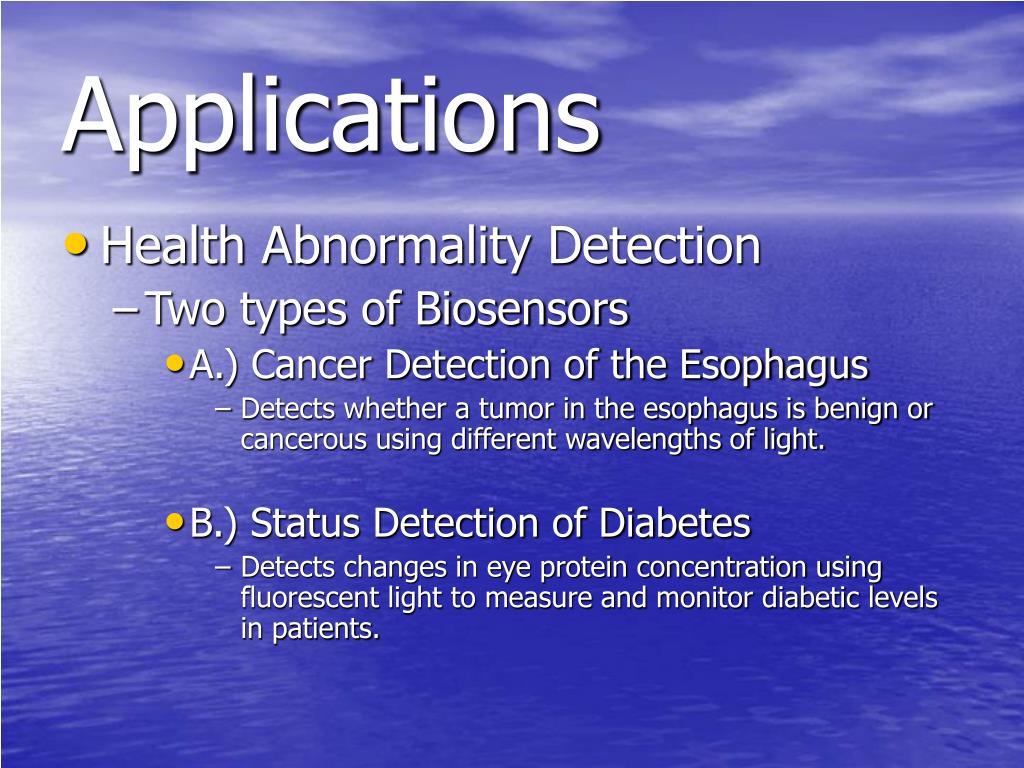 Applications

• Health Abnormality Detection
– Two types of Biosensors
• A.) Cancer Detection of the Esophagus
– Detects whether a tumor in the esophagus is benign or cancerous using different wavelengths of light.

• B.) Status Detection of Diabetes
– Detects changes in eye protein concentration using fluorescent light to measure and monitor diabetic levels in patients.